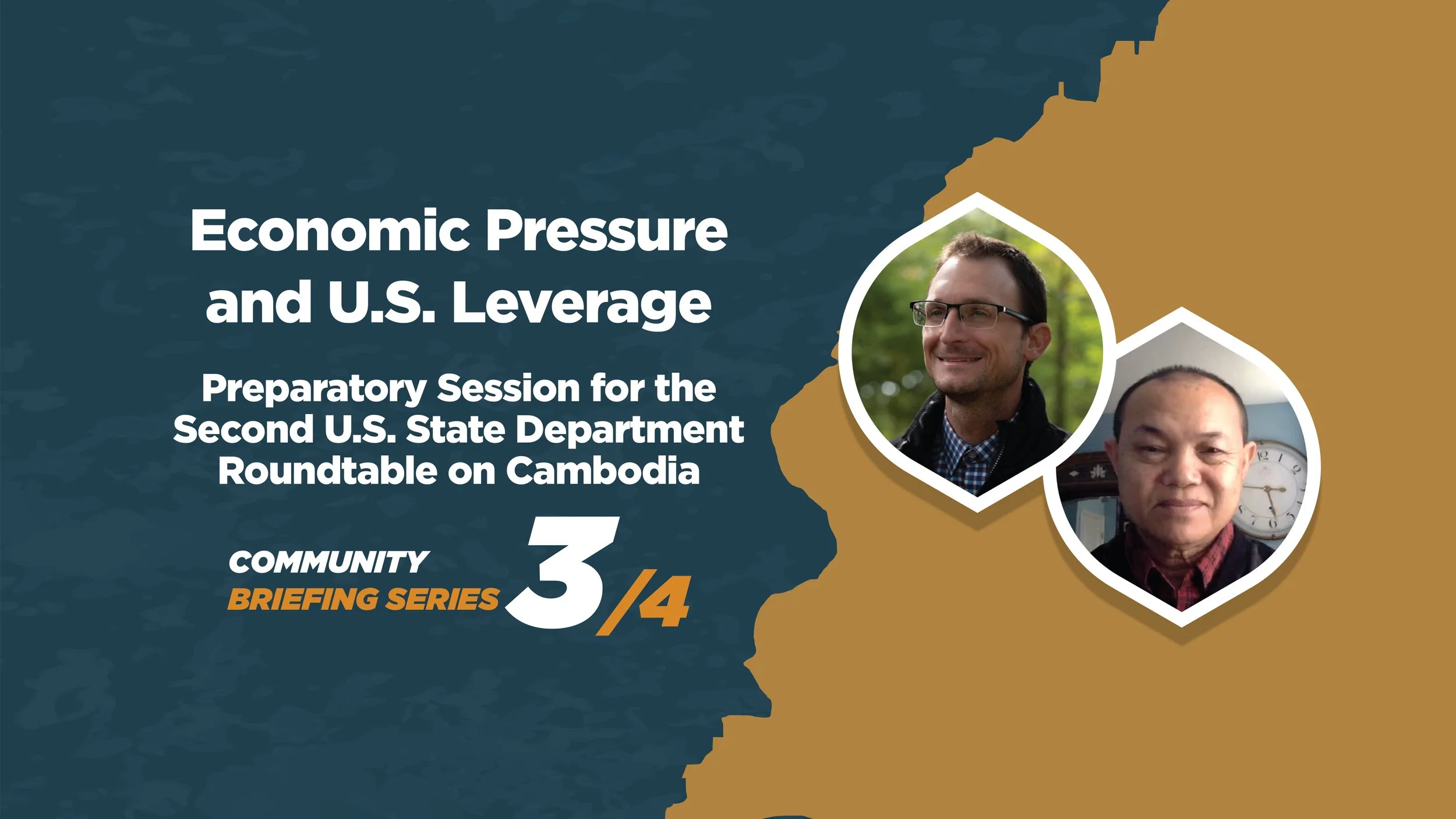 Economic Pressure and U.S. Leverage

Preparatory Session for the Second U.S. State Department Roundtable on Cambodia

COMMUNITY BRIEFING SERIES 3/4